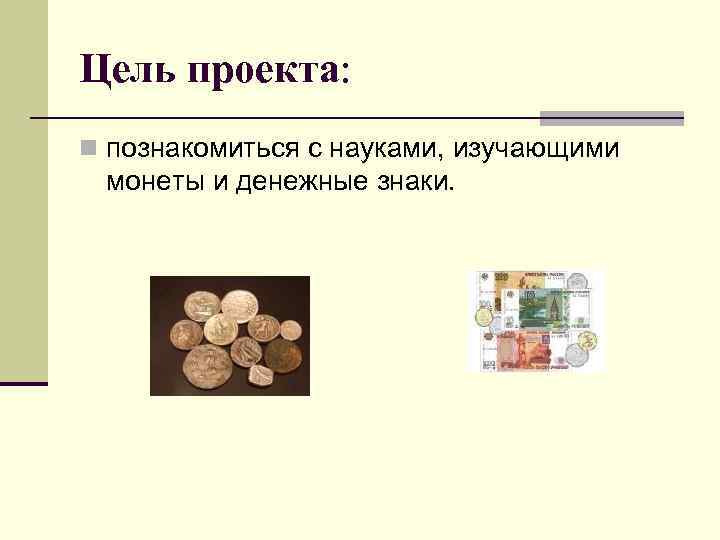 Цель проекта:

познакомиться с науками, изучающими монеты и денежные знаки.